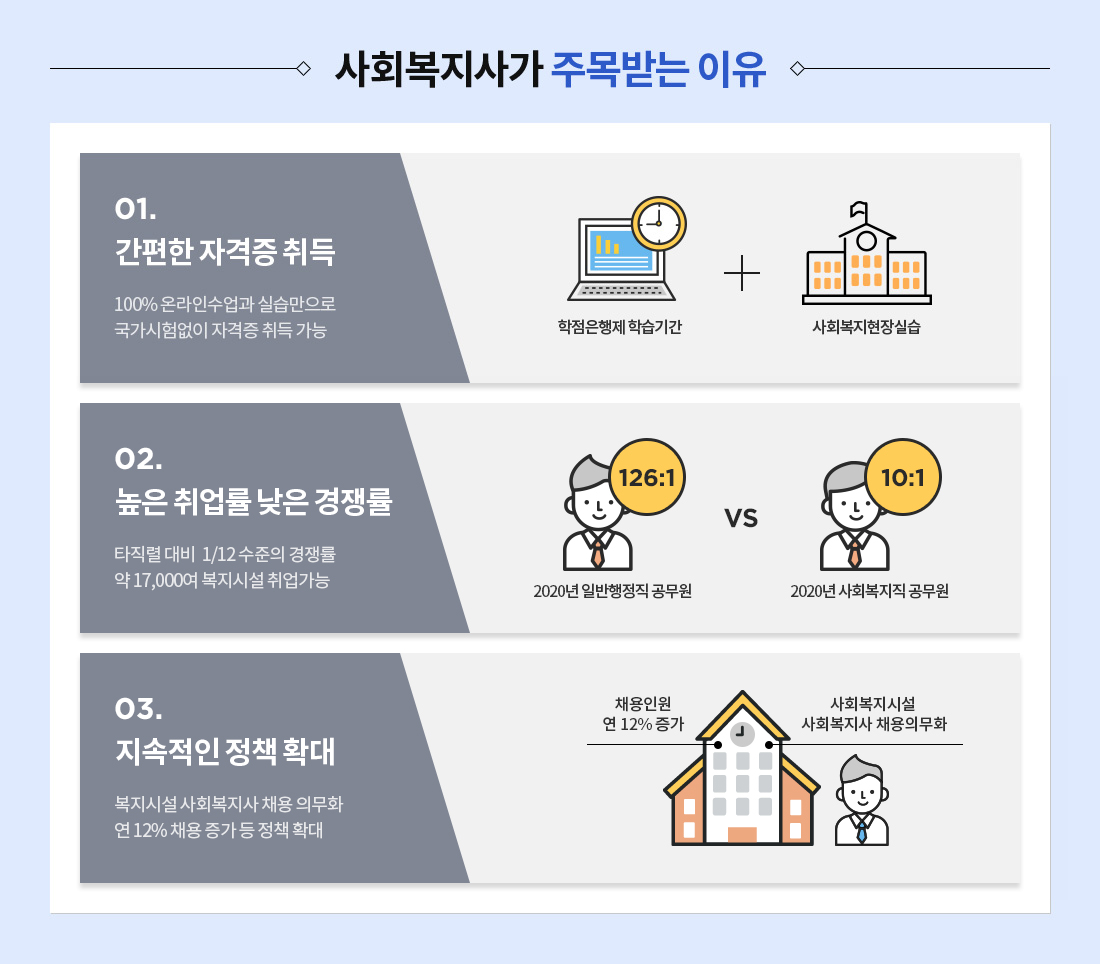 사회복지사가 주목받는 이유

01.
간편한 자격증 취득

100% 온라인수업과 실습만으로 국가시험없이 자격증 취득 가능

학점은행제 학습기간

사회복지현장실습

02.
높은 취업률 낮은 경쟁률

타직렬 대비 1/12 수준의 경쟁률
약 17,000여 복지시설 취업가능

126:1

VS

10:1

2020년 일반행정직 공무원

2020년 사회복지직 공무원

03.
지속적인 정책 확대

복지시설 사회복지사 채용 의무화
연 12% 채용 증가 등 정책 확대

채용인원
연 12% 증가

사회복지시설
사회복지사 채용의무화